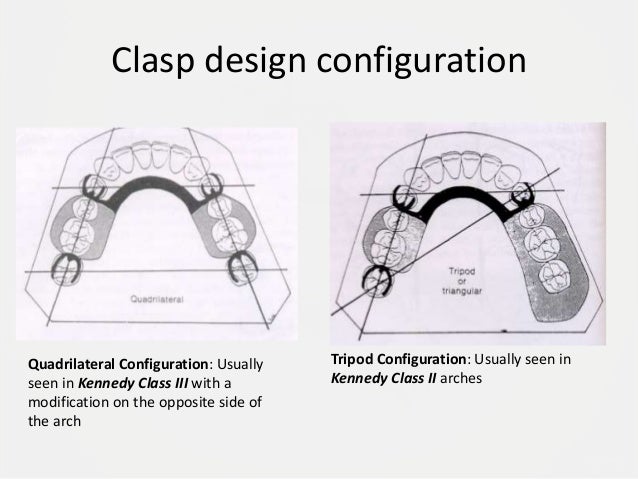 Clasp design configuration

Quadrilateral

Quadrilateral Configuration: Usually seen in Kennedy Class III with a modification on the opposite side of the arch

Tripod or triangular

Tripod Configuration: Usually seen in Kennedy Class II arches